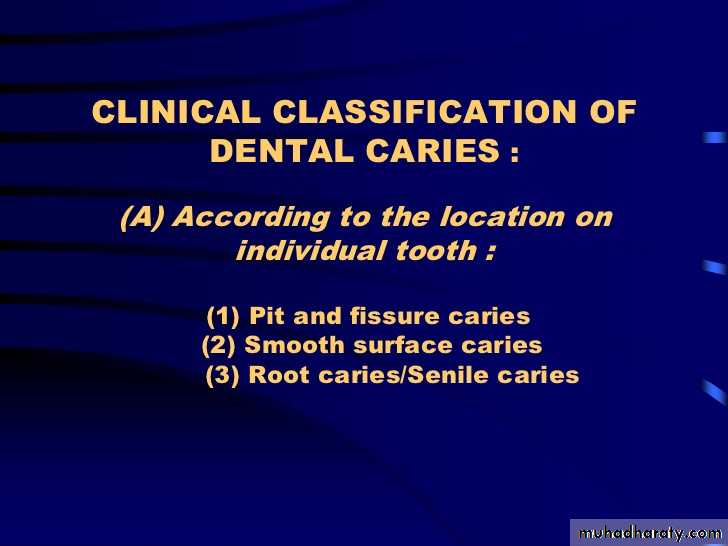 CLINICAL CLASSIFICATION OF DENTAL CARIES :

(A) According to the location on individual tooth :

(1) Pit and fissure caries
(2) Smooth surface caries
(3) Root caries/Senile caries

muhadharaty.com